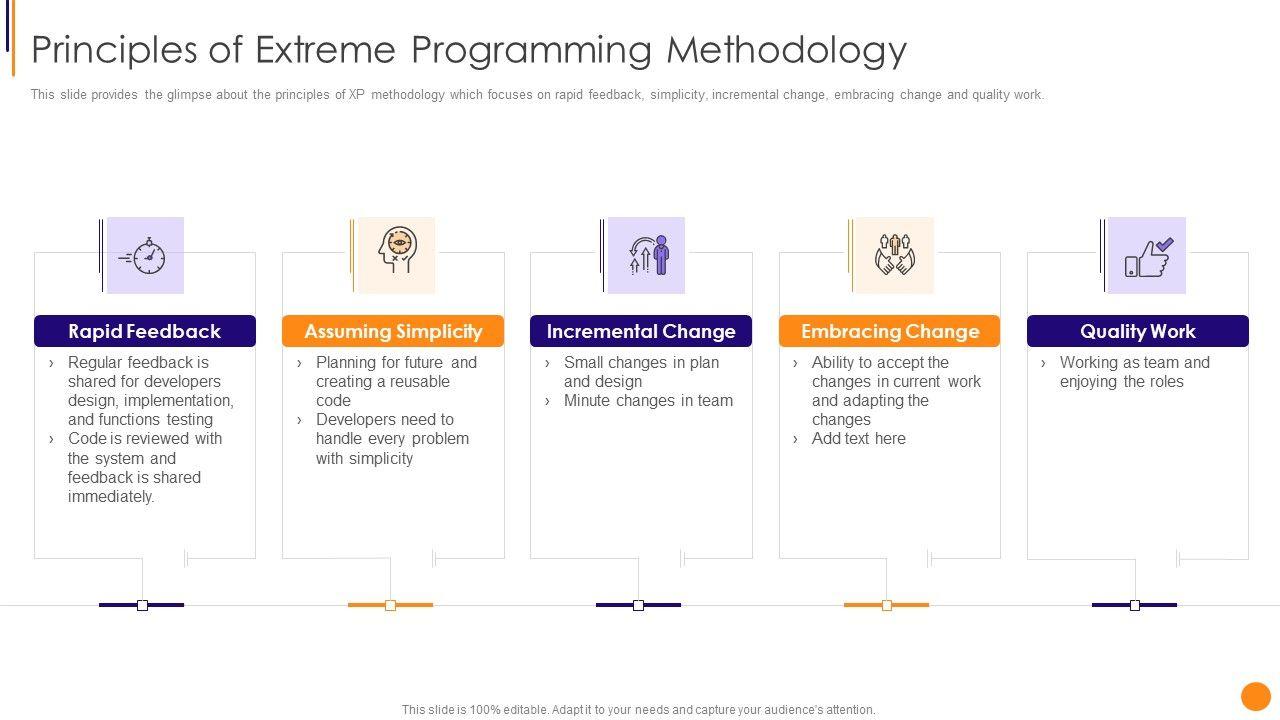 Principles of Extreme Programming Methodology

This slide provides the glimpse about the principles of XP methodology which focuses on rapid feedback, simplicity, incremental change, embracing change and quality work.

Rapid Feedback

› Regular feedback is shared for developers design, implementation, and functions testing
› Code is reviewed with the system and feedback is shared immediately.

Assuming Simplicity

› Planning for future and creating a reusable code
› Developers need to handle every problem with simplicity

Incremental Change

› Small changes in plan and design
› Minute changes in team

Embracing Change

› Ability to accept the changes in current work and adapting the changes
› Add text here

Quality Work

› Working as team and enjoying the roles

This slide is 100% editable. Adapt it to your needs and capture your audience's attention.